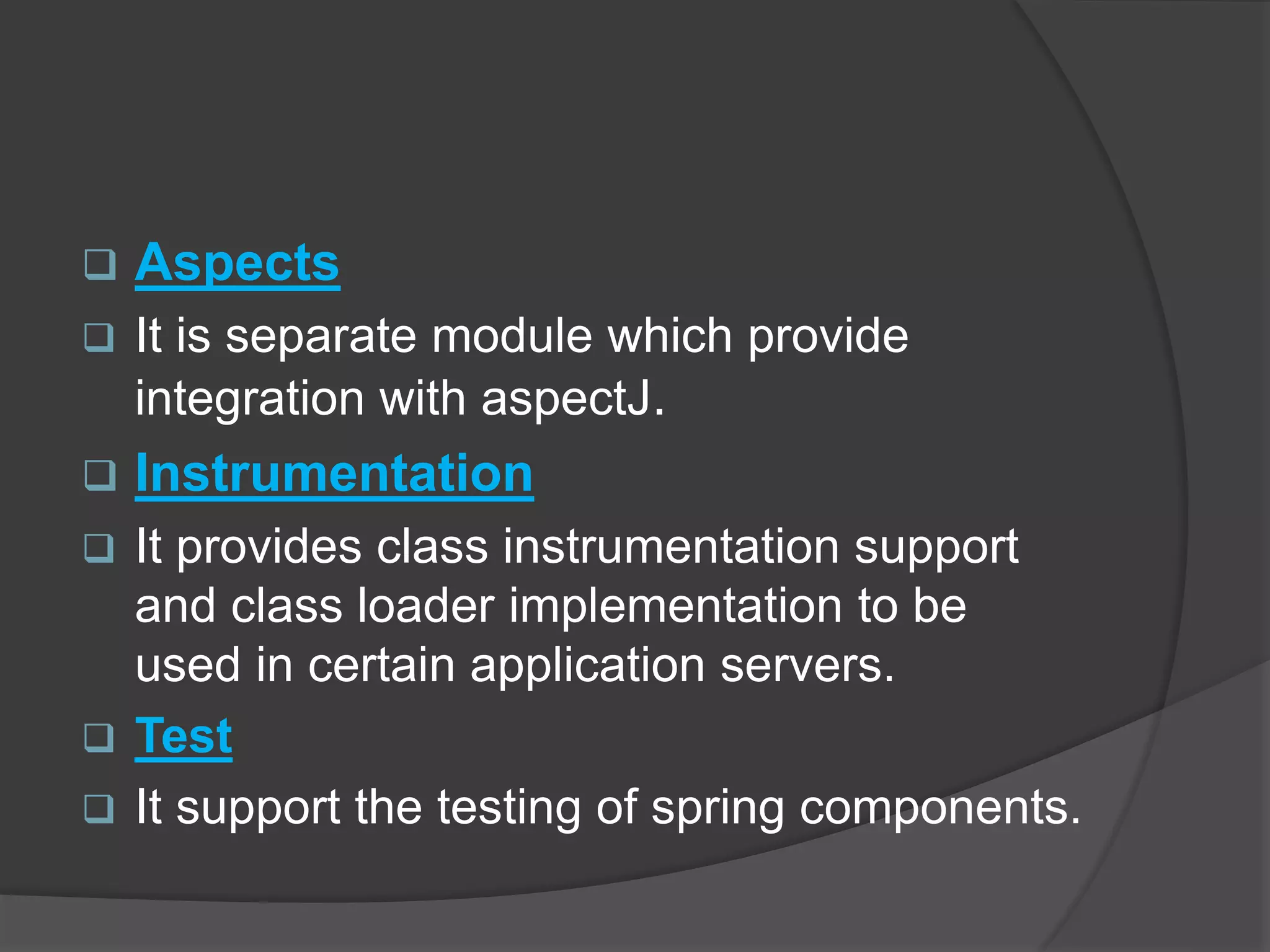 ❑ Aspects

❑ It is separate module which provide integration with aspectJ.

❑ Instrumentation

❑ It provides class instrumentation support and class loader implementation to be used in certain application servers.

❑ Test

❑ It support the testing of spring components.